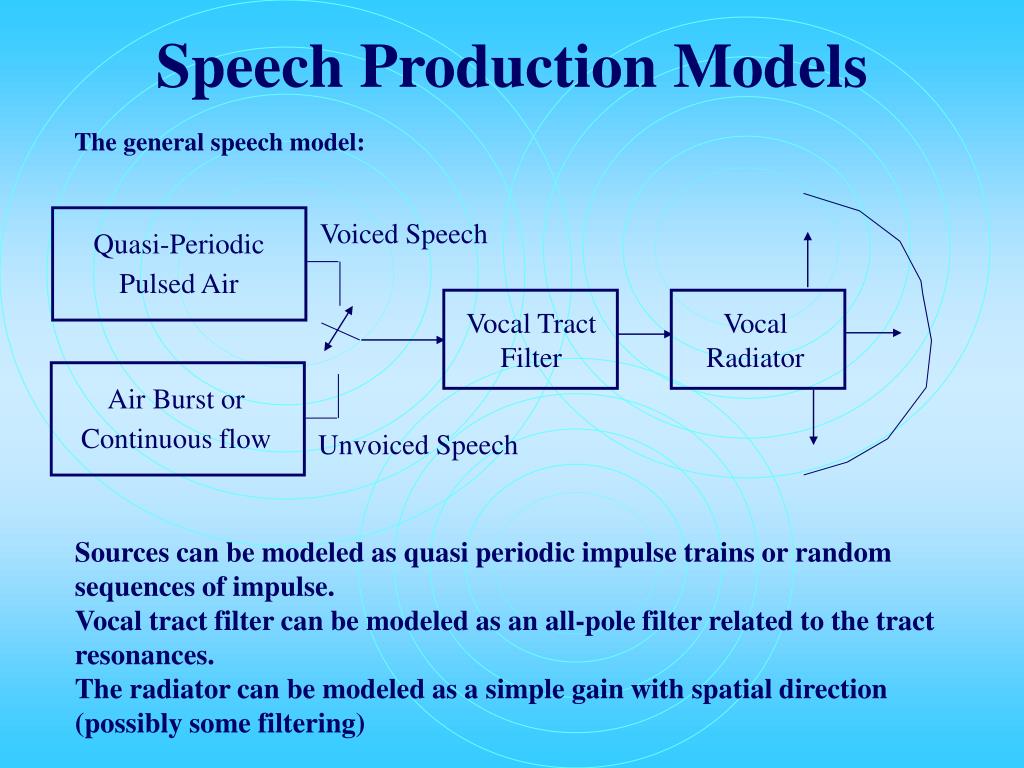 Speech Production Models

The general speech model:

Quasi-Periodic Pulsed Air

Voiced Speech

Air Burst or Continuous flow

Unvoiced Speech

Vocal Tract Filter

Vocal Radiator

Sources can be modeled as quasi periodic impulse trains or random sequences of impulse.
Vocal tract filter can be modeled as an all-pole filter related to the tract resonances.
The radiator can be modeled as a simple gain with spatial direction (possibly some filtering)